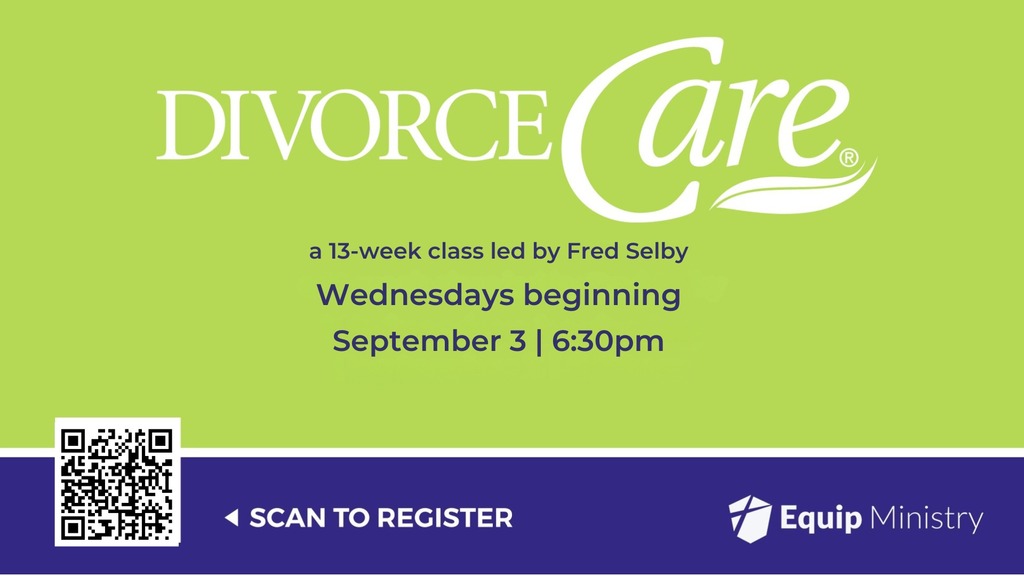 DIVORCE Care®

a 13-week class led by Fred Selby

Wednesdays beginning

September 3 | 6:30pm

◄ SCAN TO REGISTER

Equip Ministry